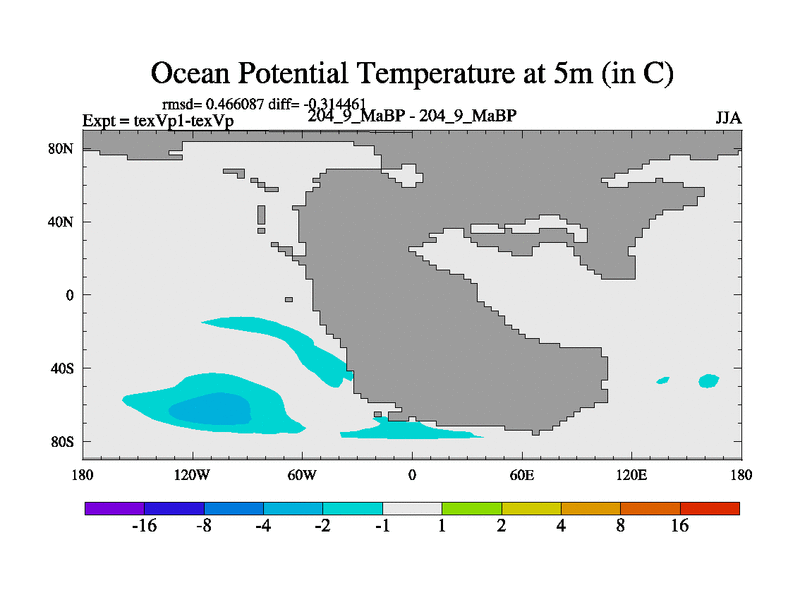 Ocean Potential Temperature at 5m (in C)

rmsd= 0.466087 diff= -0.314461

Expt = texVp1-texVp

204_9_MaBP - 204_9_MaBP

JJA

80N

40N

0

40S

80S

180

120W

60W

0

60E

120E

180

-16

-8

-4

-2

-1

1

2

4

8

16